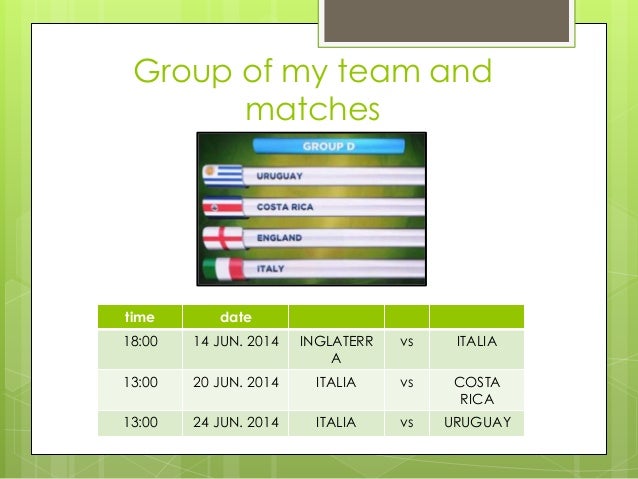 Group of my team and matches

GROUP D

URUGUAY

COSTA RICA

ENGLAND

ITALY

| time | date | | | |
|---|---|---|---|---|
| 18:00 | 14 JUN. 2014 | INGLATERRA | vs | ITALIA |
| 13:00 | 20 JUN. 2014 | ITALIA | vs | COSTA RICA |
| 13:00 | 24 JUN. 2014 | ITALIA | vs | URUGUAY |